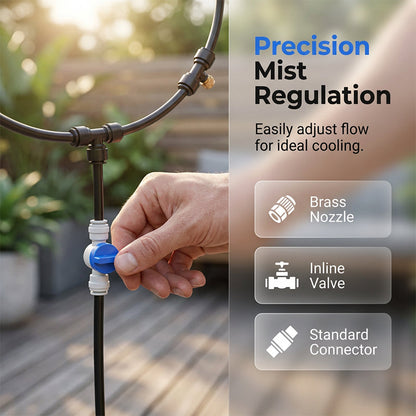 Precision Mist Regulation

Easily adjust flow for ideal cooling.

Brass Nozzle

Inline Valve

Standard Connector